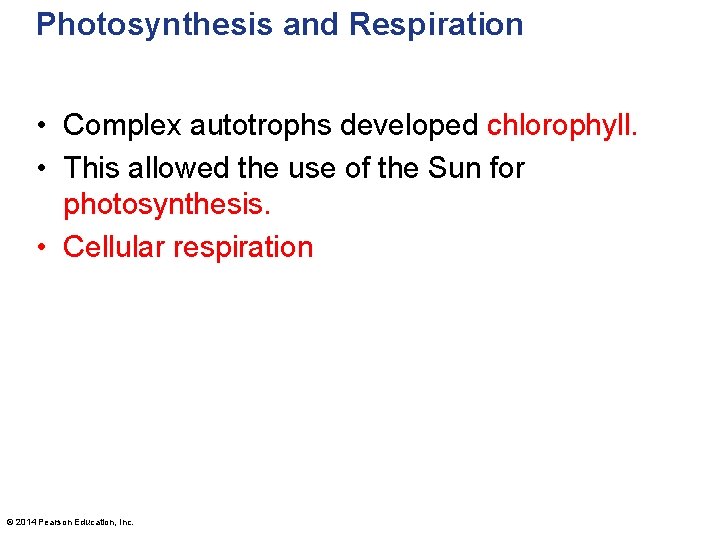 Photosynthesis and Respiration

• Complex autotrophs developed chlorophyll.
• This allowed the use of the Sun for photosynthesis.
• Cellular respiration

© 2014 Pearson Education, Inc.